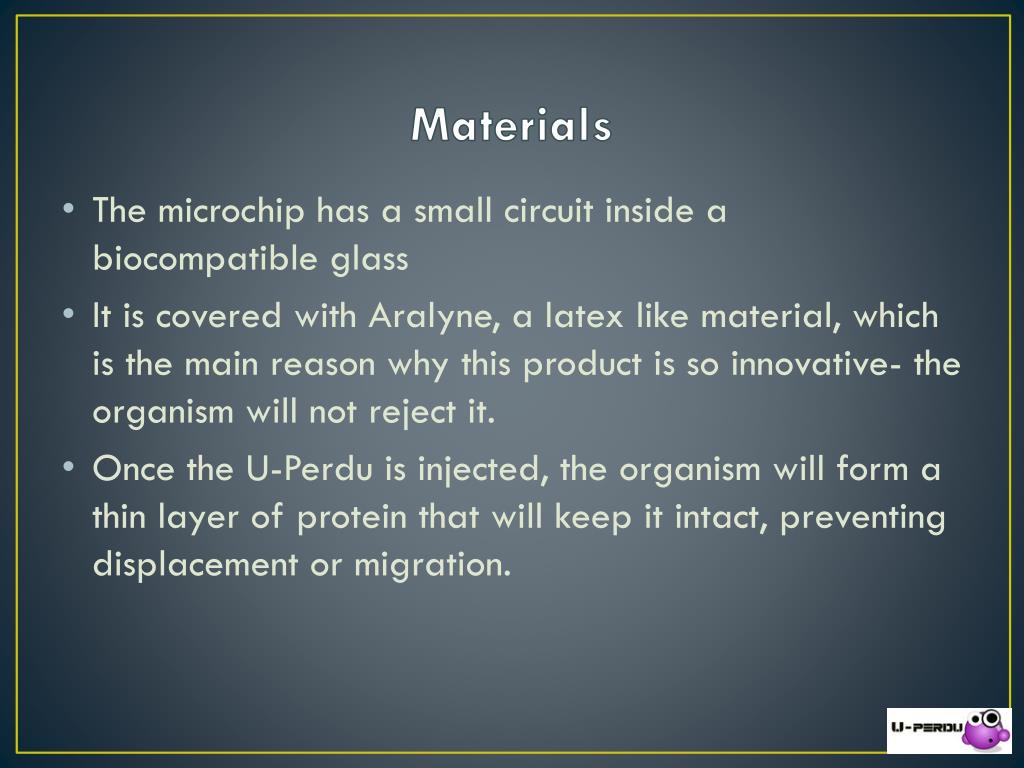 Materials

• The microchip has a small circuit inside a biocompatible glass

• It is covered with Aralyne, a latex like material, which is the main reason why this product is so innovative- the organism will not reject it.

• Once the U-Perdu is injected, the organism will form a thin layer of protein that will keep it intact, preventing displacement or migration.

U-PERDU